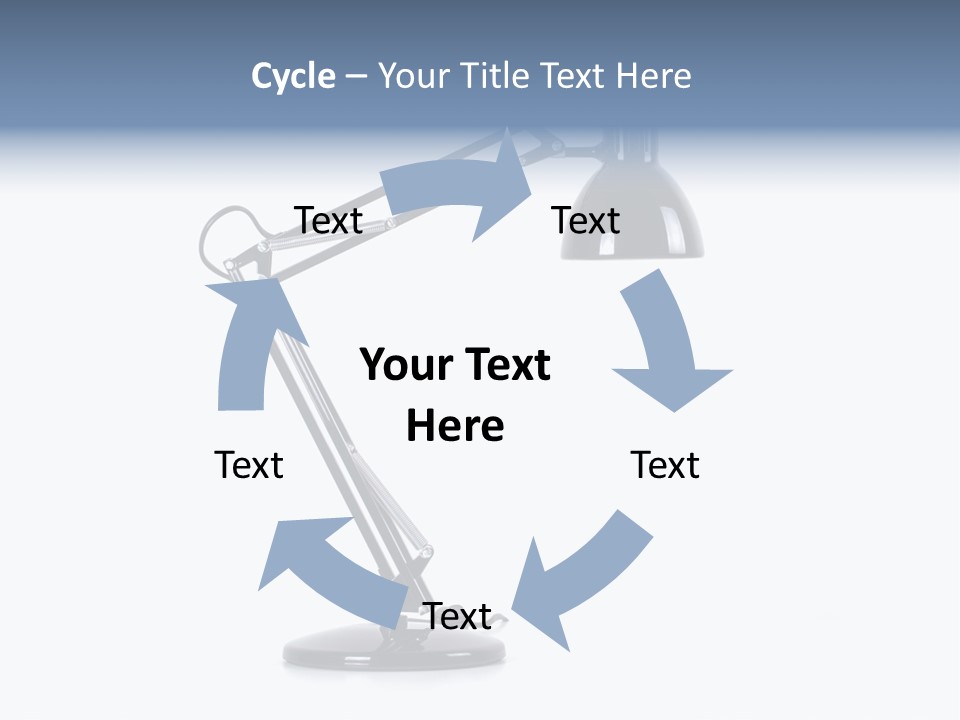 Cycle – Your Title Text Here

Text

Text

Your Text Here

Text

Text

Text